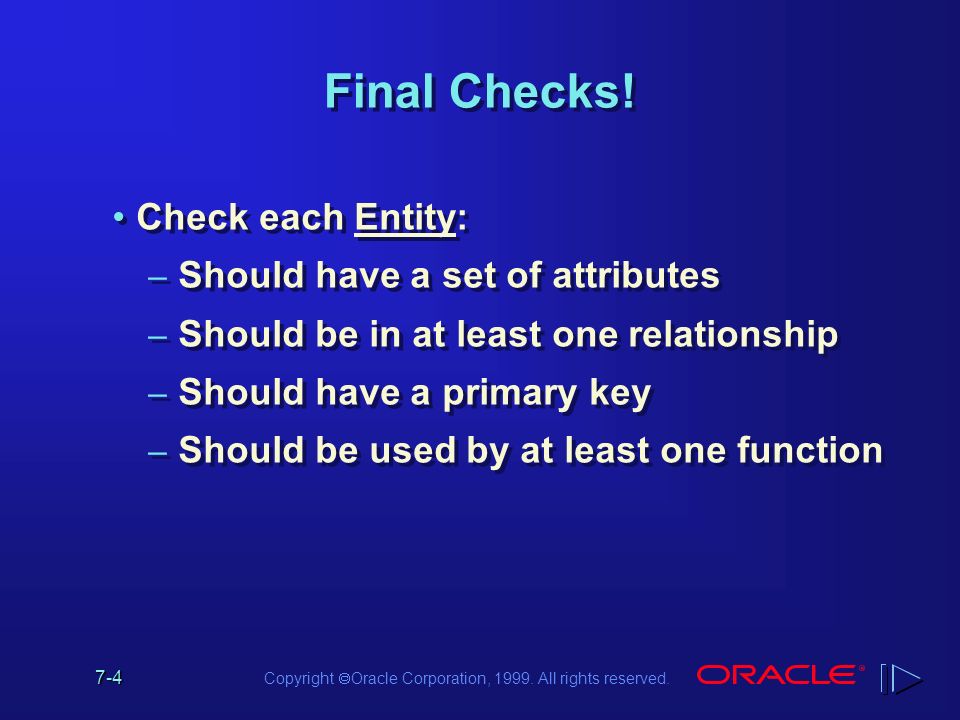 Final Checks!

• Check each Entity:
– Should have a set of attributes
– Should be in at least one relationship
– Should have a primary key
– Should be used by at least one function

7-4

Copyright ©Oracle Corporation, 1999. All rights reserved.

ORACLE®